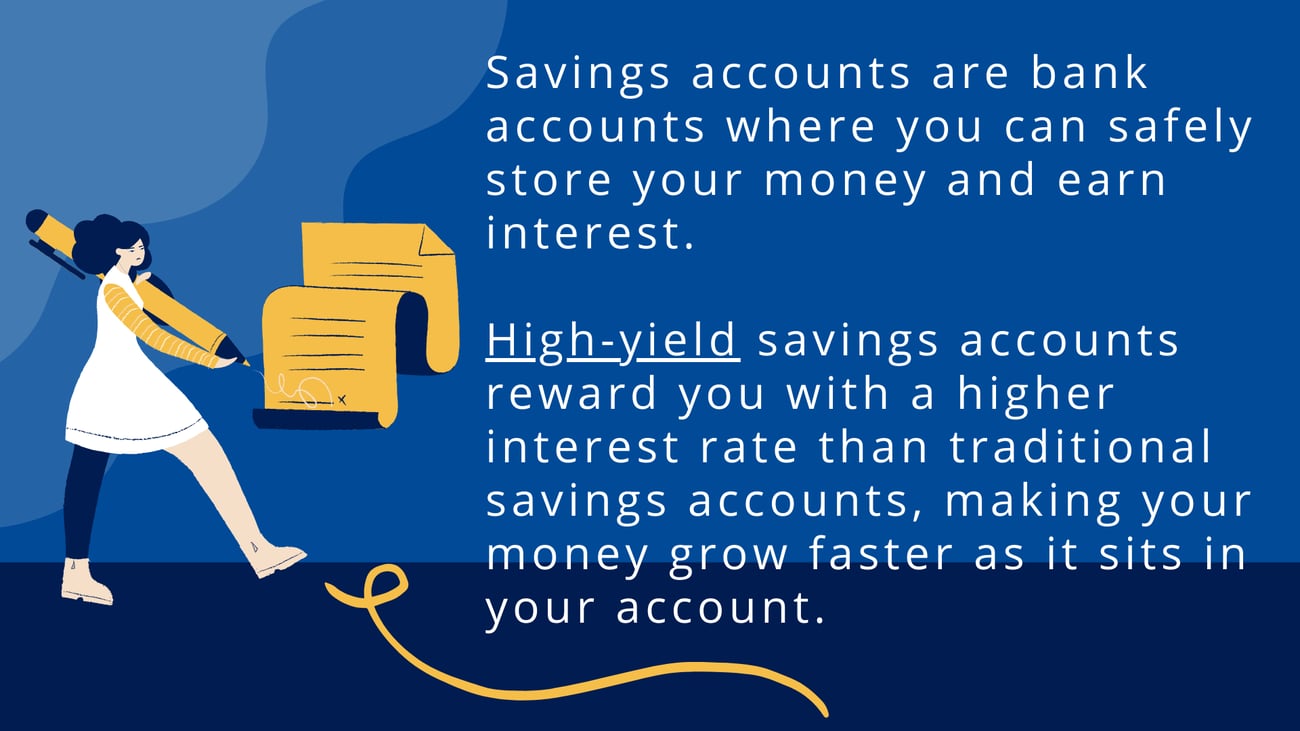 Savings accounts are bank accounts where you can safely store your money and earn interest.

High-yield savings accounts reward you with a higher interest rate than traditional savings accounts, making your money grow faster as it sits in your account.